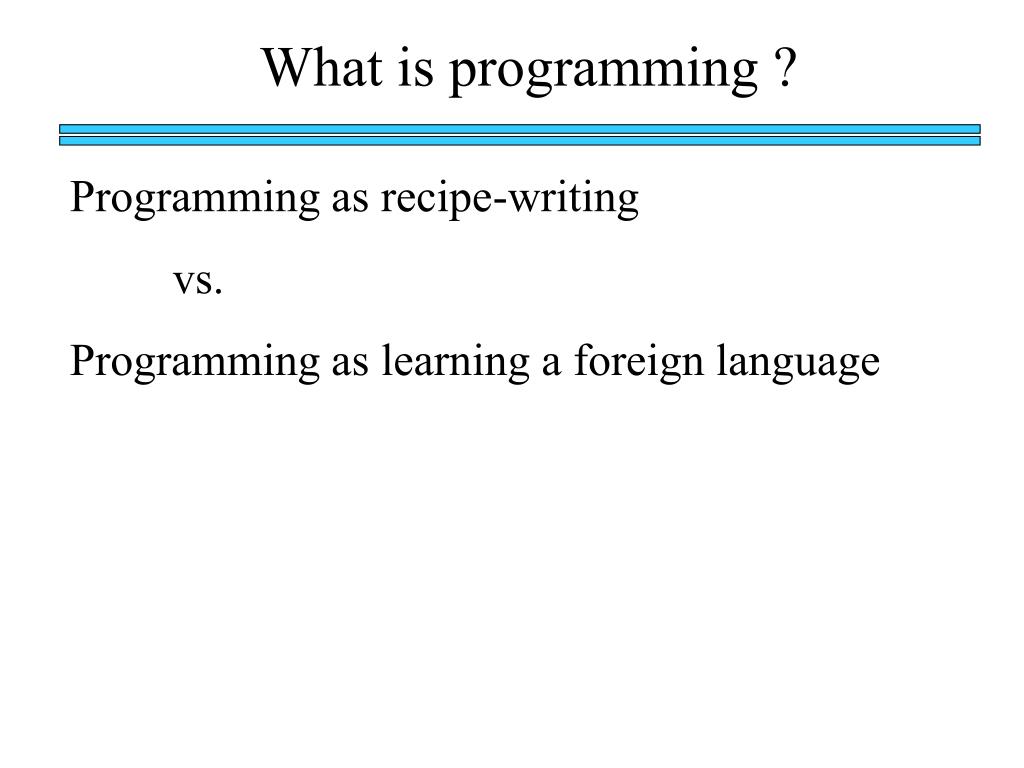 What is programming ?

Programming as recipe-writing

vs.

Programming as learning a foreign language